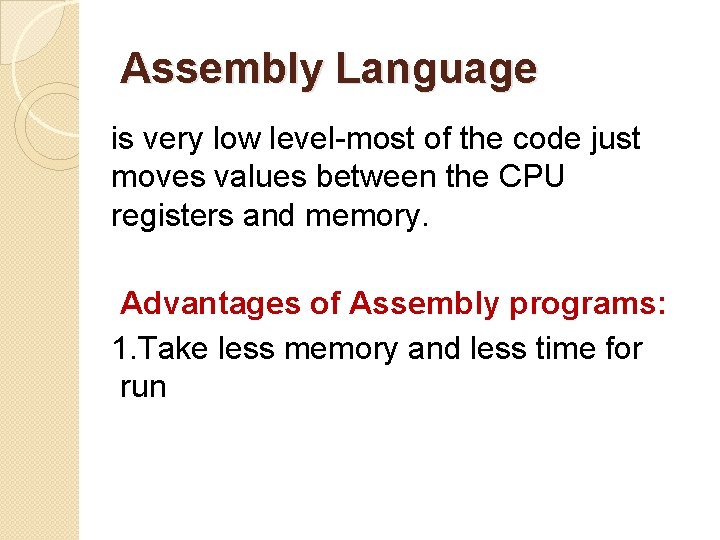 Assembly Language

is very low level-most of the code just moves values between the CPU registers and memory.

Advantages of Assembly programs:

1.Take less memory and less time for run